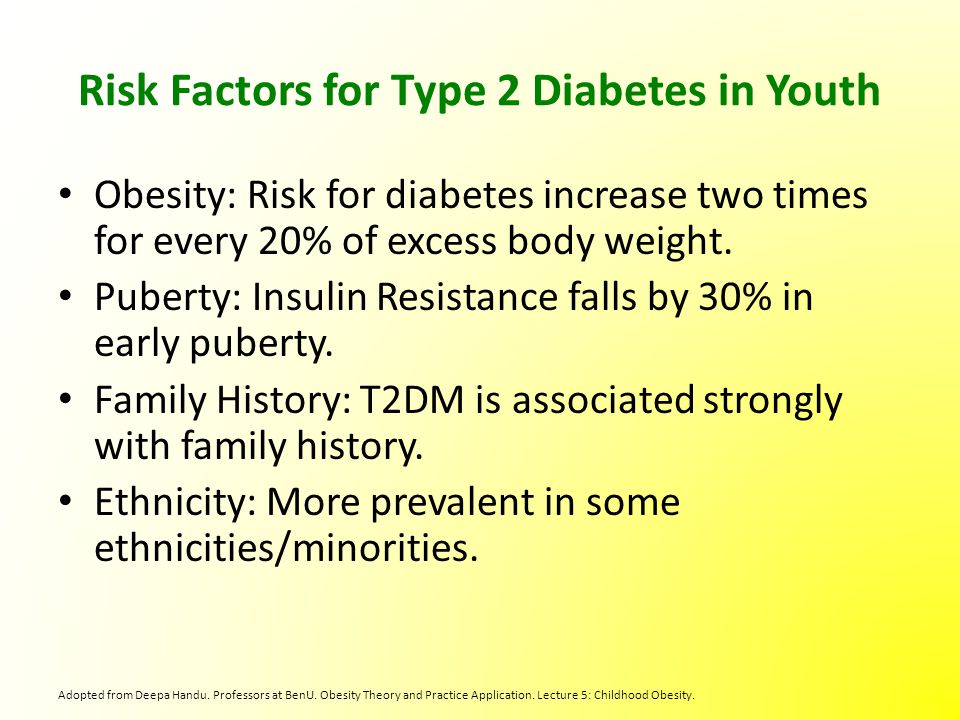 Risk Factors for Type 2 Diabetes in Youth

• Obesity: Risk for diabetes increase two times for every 20% of excess body weight.
• Puberty: Insulin Resistance falls by 30% in early puberty.
• Family History: T2DM is associated strongly with family history.
• Ethnicity: More prevalent in some ethnicities/minorities.

Adopted from Deepa Handu. Professors at BenU. Obesity Theory and Practice Application. Lecture 5: Childhood Obesity.